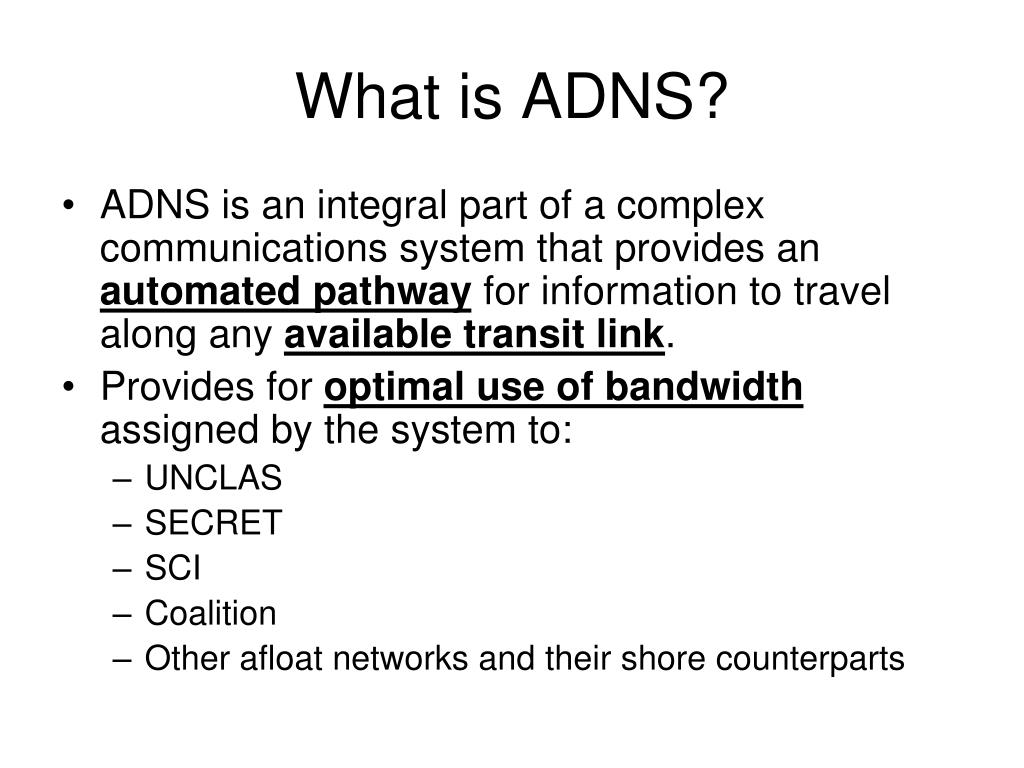 What is ADNS?

• ADNS is an integral part of a complex communications system that provides an automated pathway for information to travel along any available transit link.
• Provides for optimal use of bandwidth assigned by the system to:
– UNCLAS
– SECRET
– SCI
– Coalition
– Other afloat networks and their shore counterparts